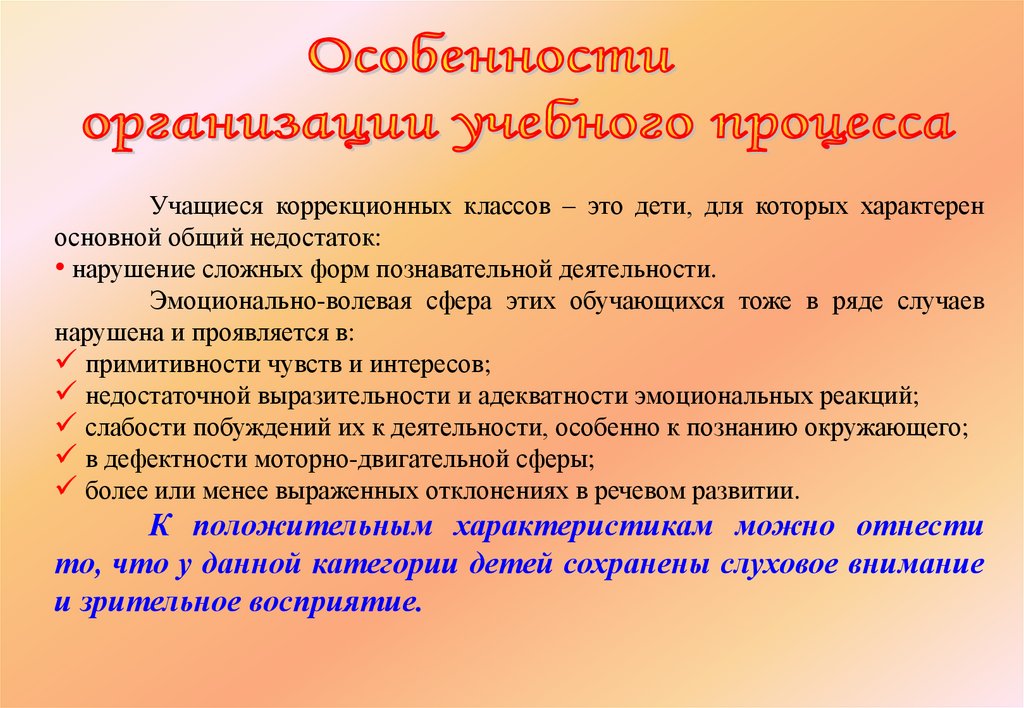 Особенности организации учебного процесса

Учащиеся коррекционных классов – это дети, для которых характерен основной общий недостаток:
• нарушение сложных форм познавательной деятельности.

Эмоционально-волевая сфера этих обучающихся тоже в ряде случаев нарушена и проявляется в:
✓ примитивности чувств и интересов;
✓ недостаточной выразительности и адекватности эмоциональных реакций;
✓ слабости побуждений их к деятельности, особенно к познанию окружающего;
✓ в дефектности моторно-двигательной сферы;
✓ более или менее выраженных отклонениях в речевом развитии.

К положительным характеристикам можно отнести то, что у данной категории детей сохранены слуховое внимание и зрительное восприятие.